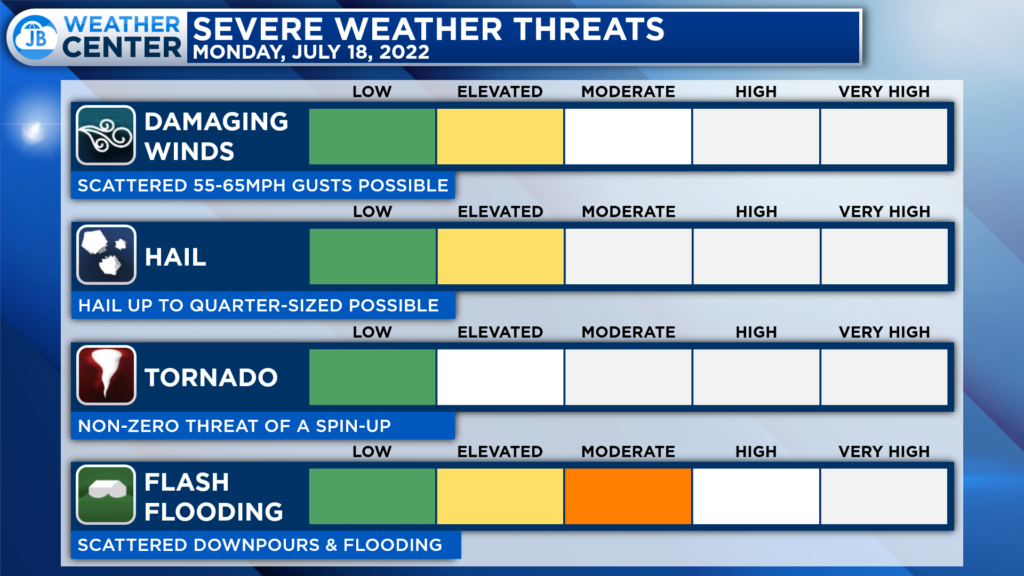 JB WEATHER CENTER

SEVERE WEATHER THREATS
MONDAY, JULY 18, 2022

LOW ELEVATED MODERATE HIGH VERY HIGH

DAMAGING WINDS

SCATTERED 55-65MPH GUSTS POSSIBLE

LOW ELEVATED MODERATE HIGH VERY HIGH

HAIL

HAIL UP TO QUARTER-SIZED POSSIBLE

LOW ELEVATED MODERATE HIGH VERY HIGH

TORNADO

NON-ZERO THREAT OF A SPIN-UP

LOW ELEVATED MODERATE HIGH VERY HIGH

FLASH FLOODING

SCATTERED DOWNPOURS & FLOODING